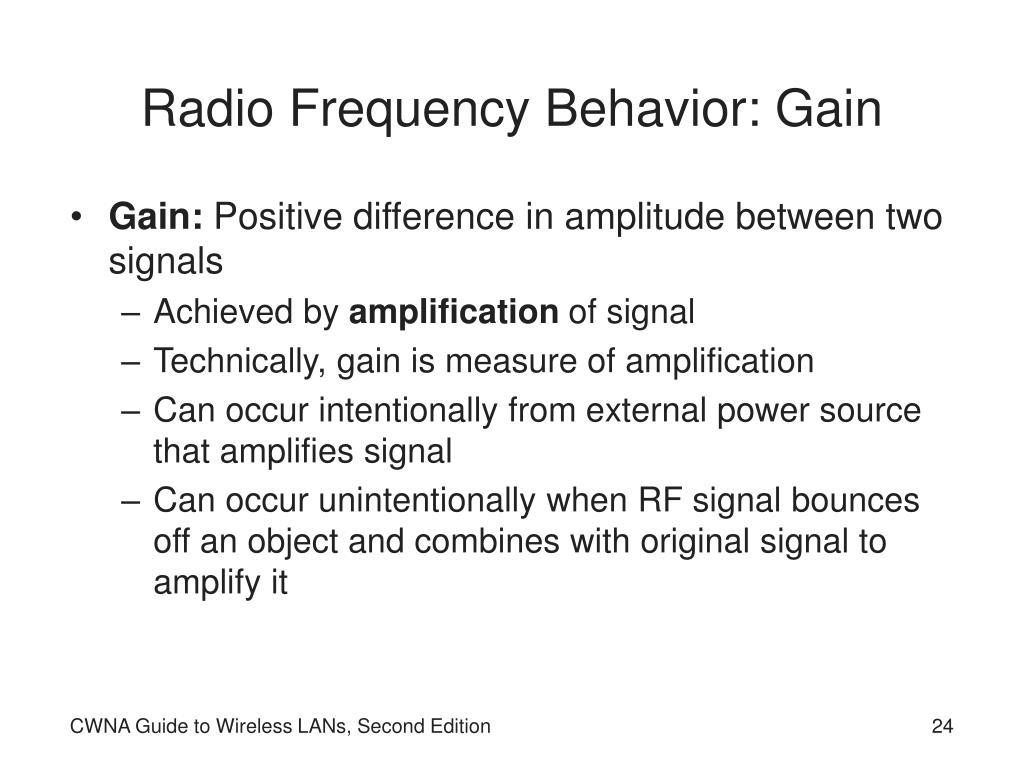 Radio Frequency Behavior: Gain

• Gain: Positive difference in amplitude between two signals
– Achieved by amplification of signal
– Technically, gain is measure of amplification
– Can occur intentionally from external power source that amplifies signal
– Can occur unintentionally when RF signal bounces off an object and combines with original signal to amplify it

CWNA Guide to Wireless LANs, Second Edition

24